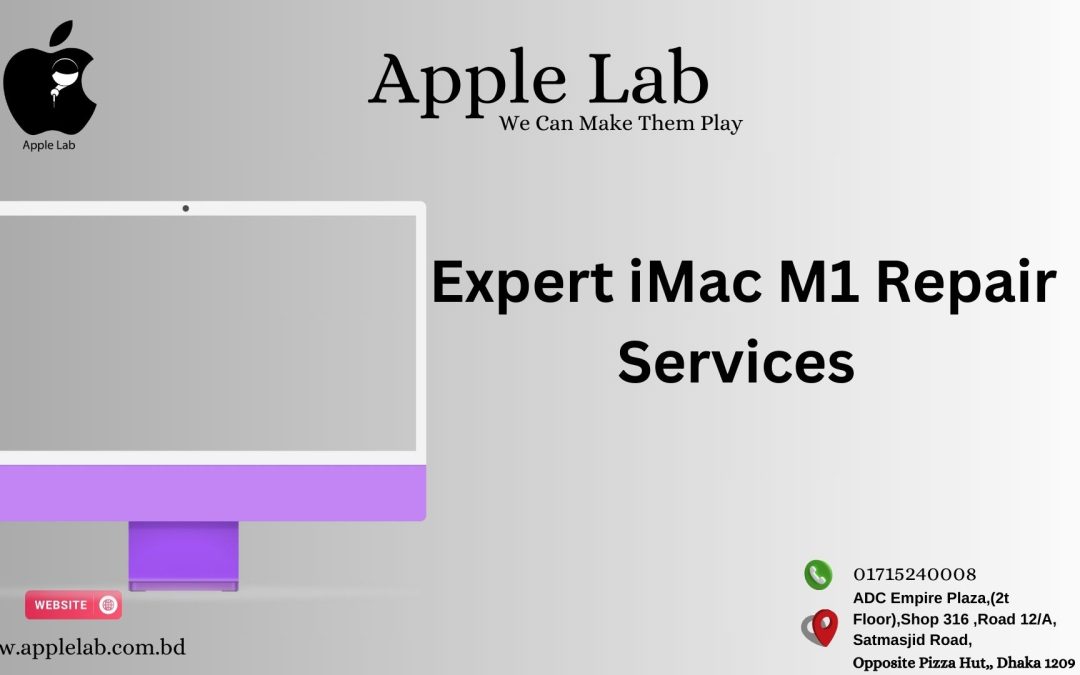 Apple Lab

Apple Lab
We Can Make Them Play

Expert iMac M1 Repair Services

WEBSITE

w.applelab.com.bd

01715240008
ADC Empire Plaza,(2t Floor),Shop 316 ,Road 12/A, Satmasjid Road, Opposite Pizza Hut,, Dhaka 1209